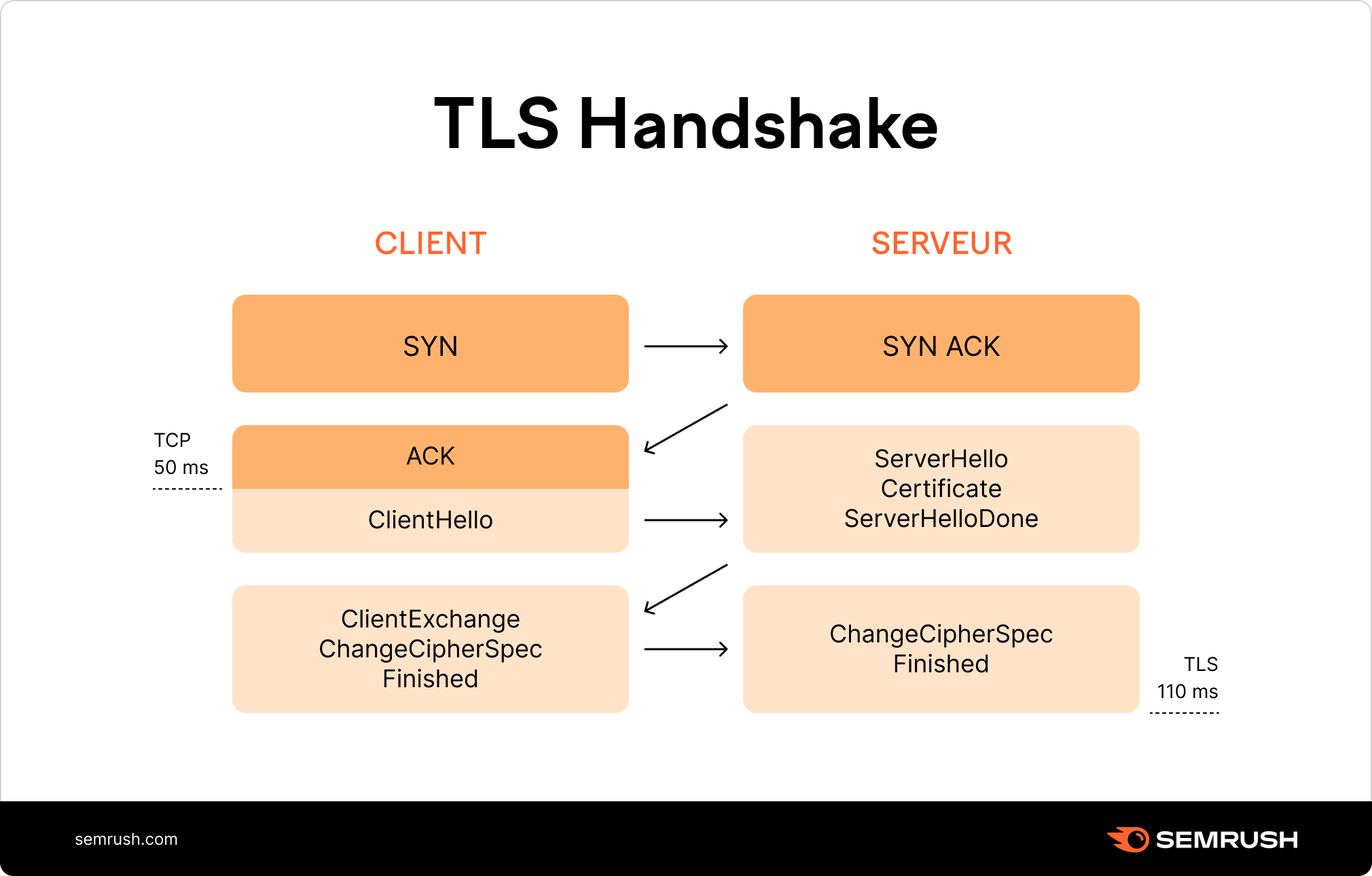 TLS Handshake

CLIENT

SERVEUR

SYN

SYN ACK

TCP
50 ms

ACK

ClientHello

ServerHello
Certificate
ServerHelloDone

ClientExchange
ChangeCipherSpec
Finished

ChangeCipherSpec
Finished

TLS
110 ms

semrush.com

SEMRUSH